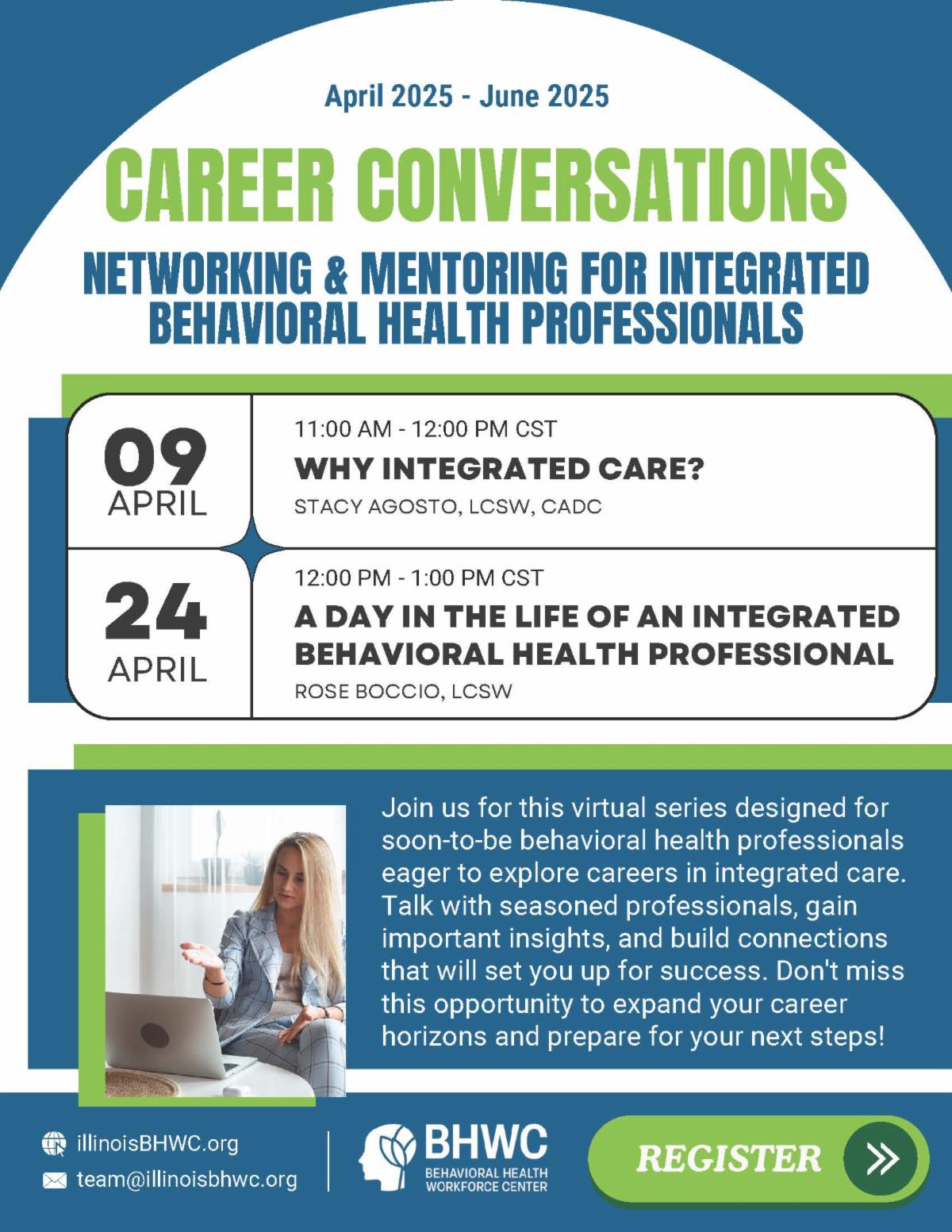 April 2025 - June 2025

CAREER CONVERSATIONS

NETWORKING & MENTORING FOR INTEGRATED BEHAVIORAL HEALTH PROFESSIONALS

09
APRIL

11:00 AM - 12:00 PM CST
WHY INTEGRATED CARE?
STACY AGOSTO, LCSW, CADC

24
APRIL

12:00 PM - 1:00 PM CST
A DAY IN THE LIFE OF AN INTEGRATED BEHAVIORAL HEALTH PROFESSIONAL
ROSE BOCCIO, LCSW

Join us for this virtual series designed for soon-to-be behavioral health professionals eager to explore careers in integrated care. Talk with seasoned professionals, gain important insights, and build connections that will set you up for success. Don't miss this opportunity to expand your career horizons and prepare for your next steps!

illinoisBHWC.org
team@illinoisbhwc.org

BHWC
BEHAVIORAL HEALTH WORKFORCE CENTER

REGISTER